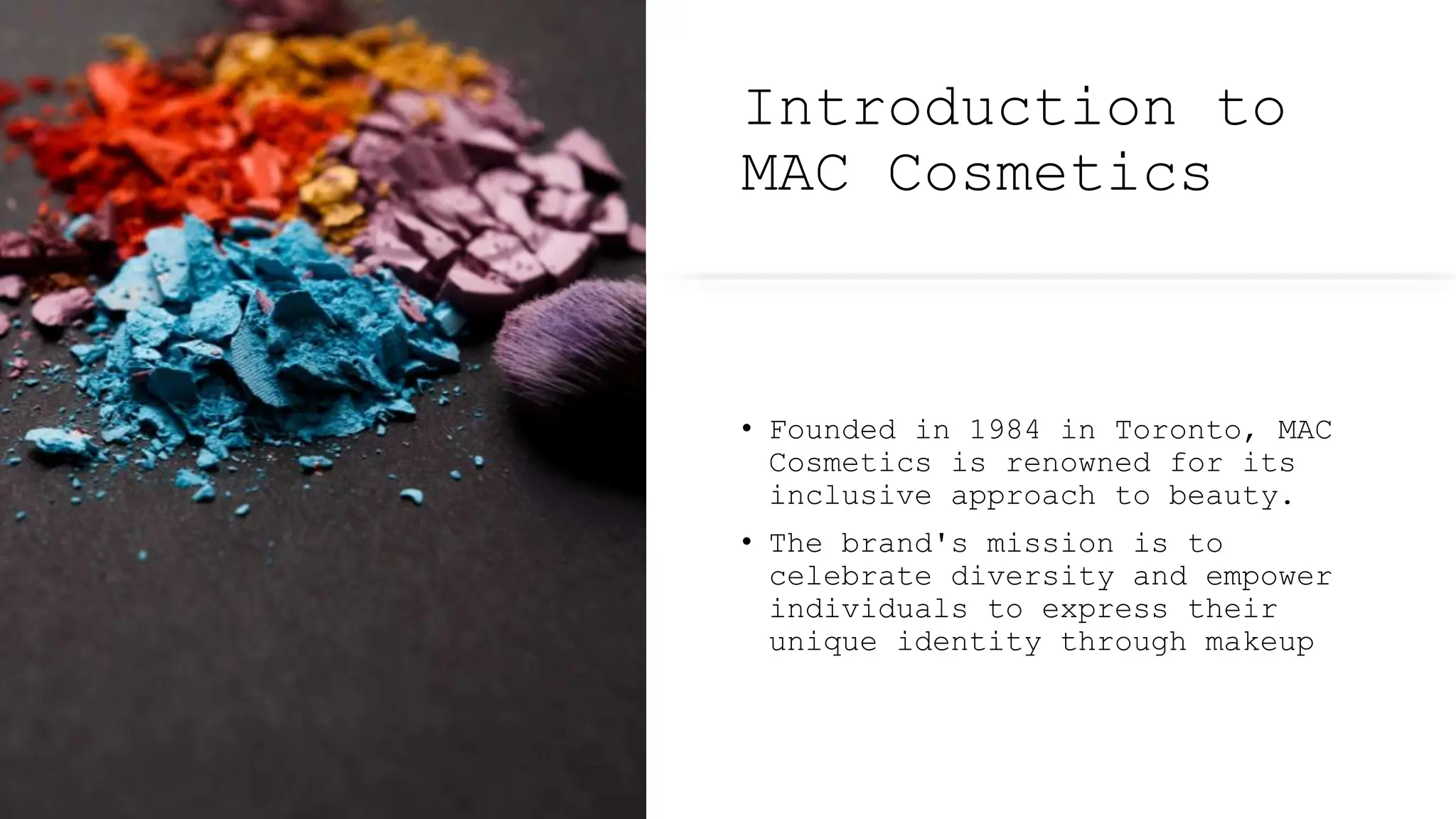 Introduction to MAC Cosmetics

• Founded in 1984 in Toronto, MAC Cosmetics is renowned for its inclusive approach to beauty.

• The brand's mission is to celebrate diversity and empower individuals to express their unique identity through makeup